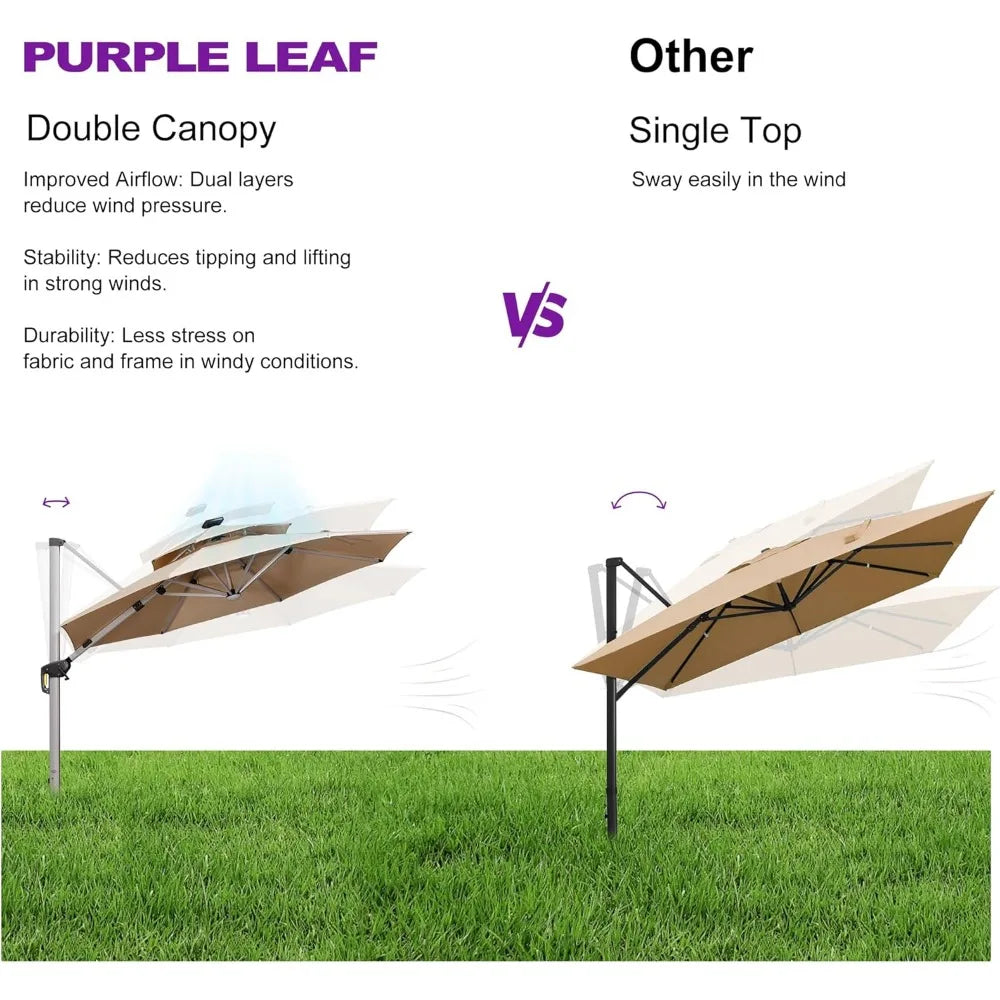 PURPLE LEAF

Double Canopy

Improved Airflow: Dual layers reduce wind pressure.

Stability: Reduces tipping and lifting in strong winds.

Durability: Less stress on fabric and frame in windy conditions.

VS

Other

Single Top

Sway easily in the wind